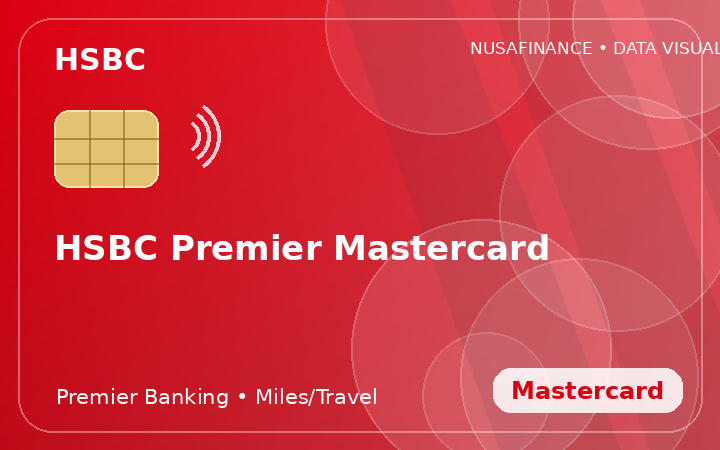 HSBC

NUSAFINANCE • DATA VISUAL

HSBC Premier Mastercard

Premier Banking • Miles/Travel

Mastercard